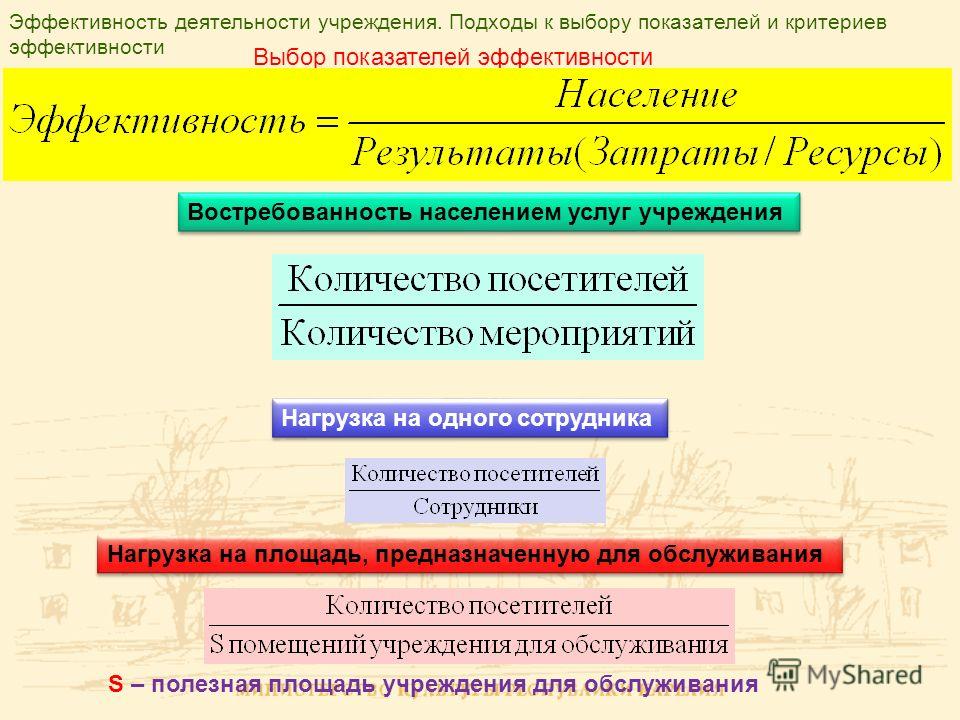 Эффективность деятельности учреждения. Подходы к выбору показателей и критериев эффективности

Выбор показателей эффективности

$Эффективность = \frac{Население}{Результаты(Затраты / Ресурсы)}$

Востребованность населением услуг учреждения

$\frac{Количество\ посетителей}{Количество\ мероприятий}$

Нагрузка на одного сотрудника

$\frac{Количество\ посетителей}{Сотрудники}$

Нагрузка на площадь, предназначенную для обслуживания

$\frac{Количество\ посетителей}{S\ помещений\ учреждения\ для\ обслуживания}$

S – полезная площадь учреждения для обслуживания

MyShared